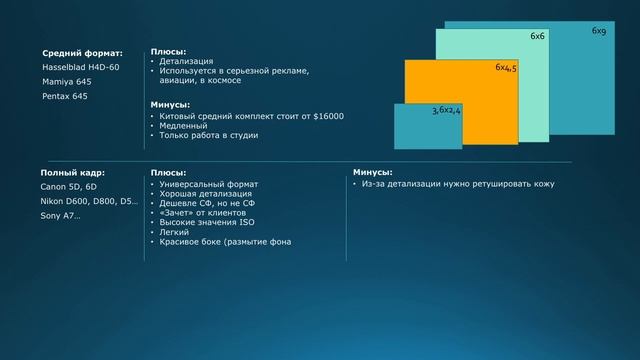 Средний формат:
Hasselblad H4D-60
Mamiya 645
Pentax 645

Плюсы:
• Детализация
• Используется в серьезной рекламе, авиации, в космосе

Минусы:
• Китовый средний комплект стоит от $16000
• Медленный
• Только работа в студии

6x9
6x6
6x4,5
3,6x2,4

Полный кадр:
Canon 5D, 6D
Nikon D600, D800, D5…
Sony A7…

Плюсы:
• Универсальный формат
• Хорошая детализация
• Дешевле СФ, но не СФ
• «Зачет» от клиентов
• Высокие значения ISO
• Легкий
• Красивое боке (размытие фона

Минусы:
• Из-за детализации нужно ретушировать кожу